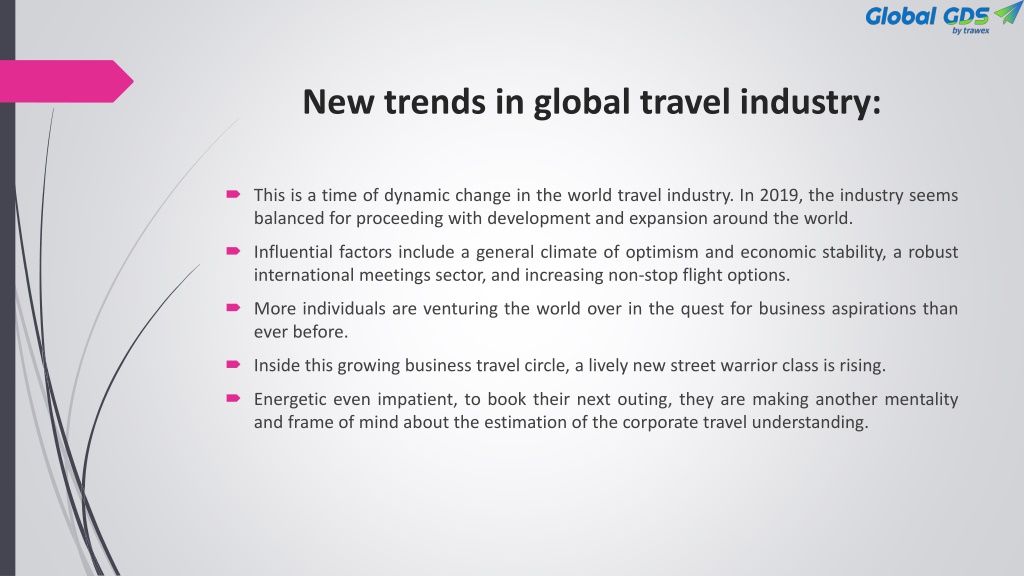 Global GDS
by trawex

New trends in global travel industry:

This is a time of dynamic change in the world travel industry. In 2019, the industry seems balanced for proceeding with development and expansion around the world.

Influential factors include a general climate of optimism and economic stability, a robust international meetings sector, and increasing non-stop flight options.

More individuals are venturing the world over in the quest for business aspirations than ever before.

Inside this growing business travel circle, a lively new street warrior class is rising.

Energetic even impatient, to book their next outing, they are making another mentality and frame of mind about the estimation of the corporate travel understanding.